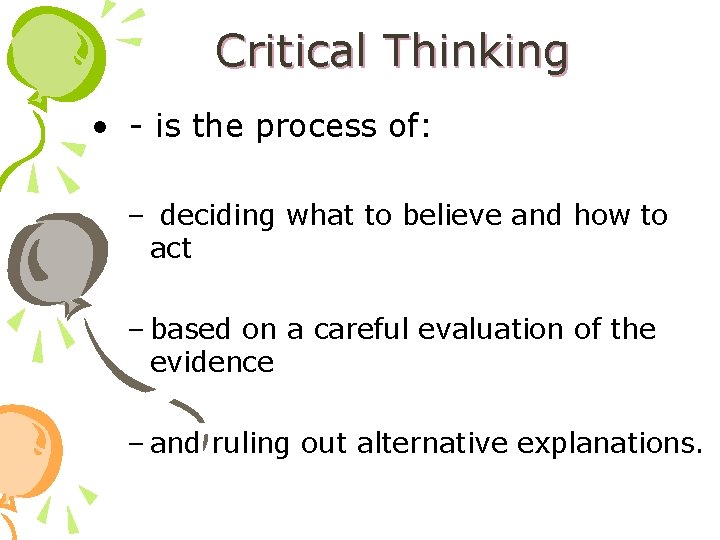 Critical Thinking

• - is the process of:

– deciding what to believe and how to act

– based on a careful evaluation of the evidence

– and ruling out alternative explanations.